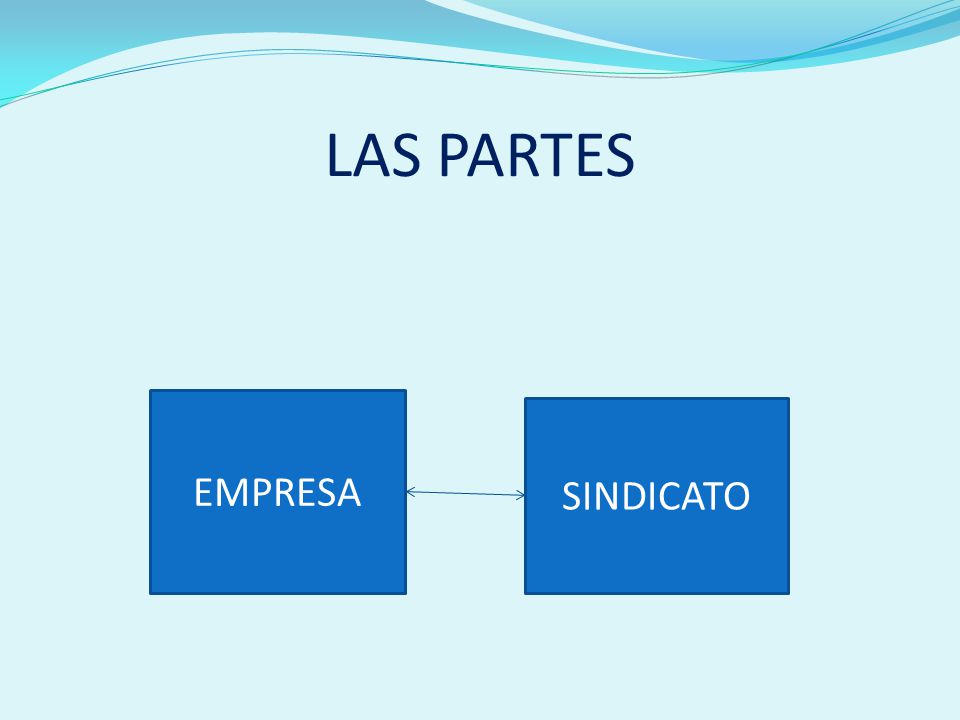 LAS PARTES

EMPRESA

SINDICATO